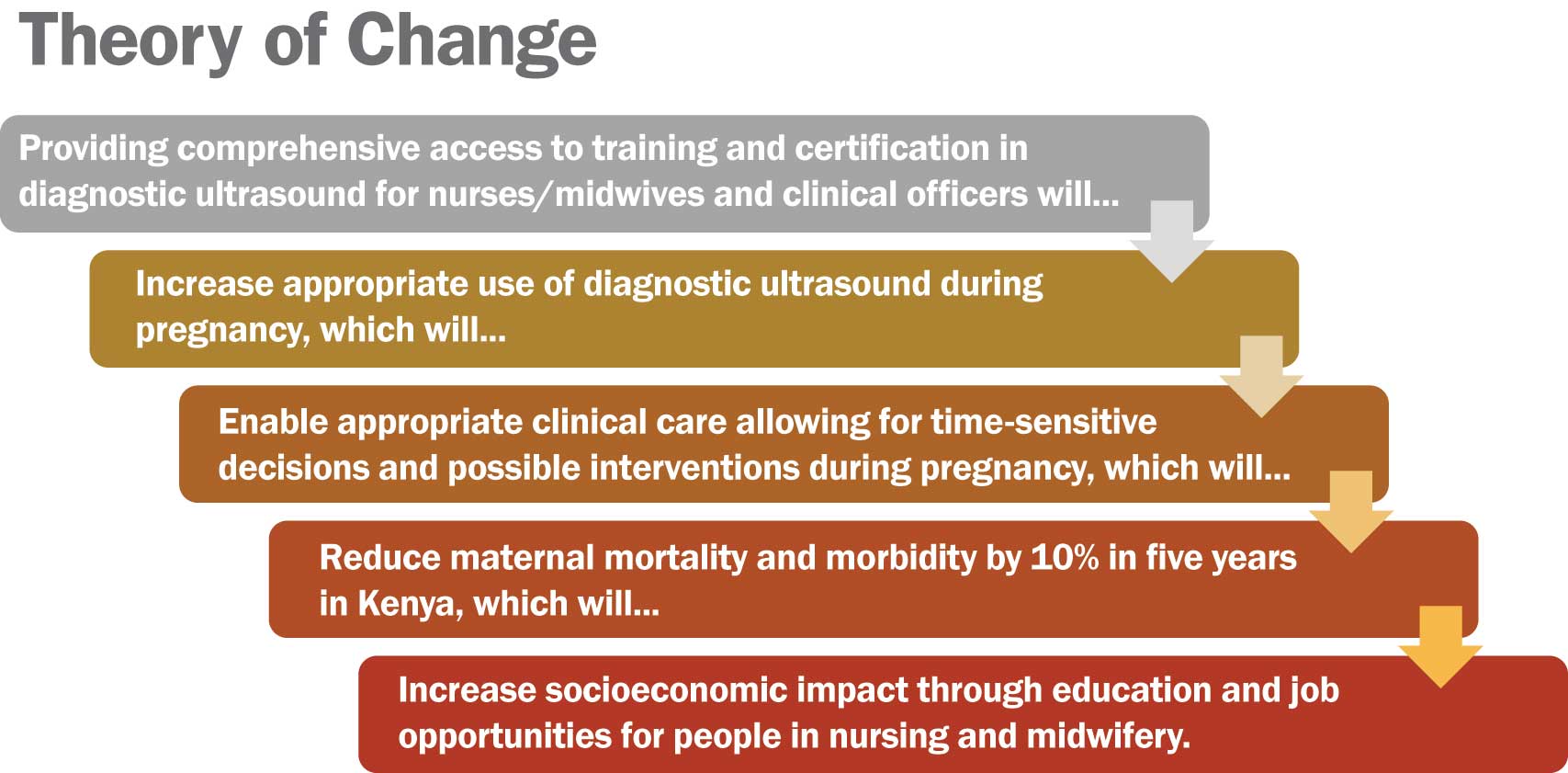 Theory of Change

Providing comprehensive access to training and certification in diagnostic ultrasound for nurses/midwives and clinical officers will...

Increase appropriate use of diagnostic ultrasound during pregnancy, which will...

Enable appropriate clinical care allowing for time-sensitive decisions and possible interventions during pregnancy, which will...

Reduce maternal mortality and morbidity by 10% in five years in Kenya, which will...

Increase socioeconomic impact through education and job opportunities for people in nursing and midwifery.